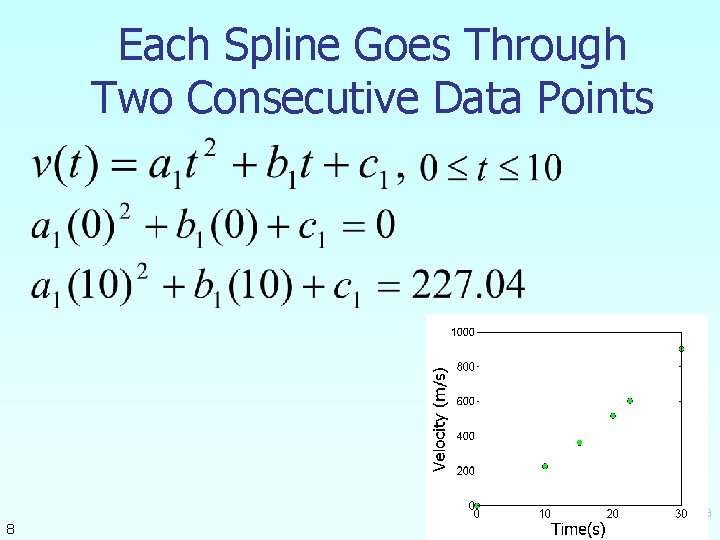 Each Spline Goes Through Two Consecutive Data Points

$v(t) = a_1 t^2 + b_1 t + c_1, \ 0 \le t \le 10$

$a_1(0)^2 + b_1(0) + c_1 = 0$

$a_1(10)^2 + b_1(10) + c_1 = 227.04$

1000
800
600
400
200
0
Velocity (m/s)
0
10
20
30
Time(s)

8